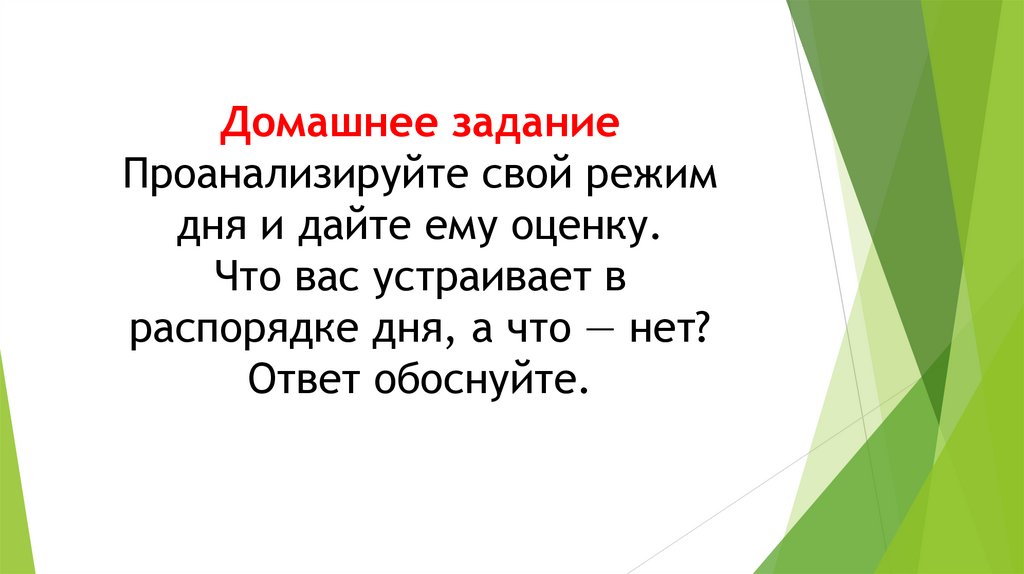 Домашнее задание
Проанализируйте свой режим дня и дайте ему оценку. Что вас устраивает в распорядке дня, а что — нет? Ответ обоснуйте.